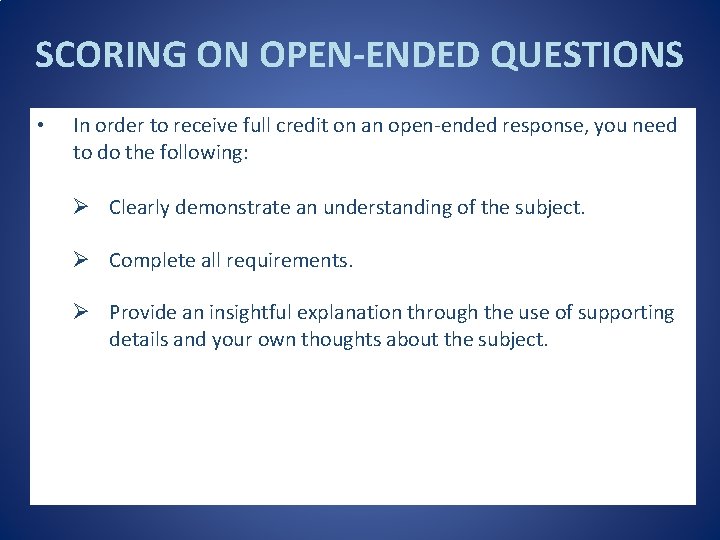 SCORING ON OPEN-ENDED QUESTIONS

• In order to receive full credit on an open-ended response, you need to do the following:

➢ Clearly demonstrate an understanding of the subject.

➢ Complete all requirements.

➢ Provide an insightful explanation through the use of supporting details and your own thoughts about the subject.